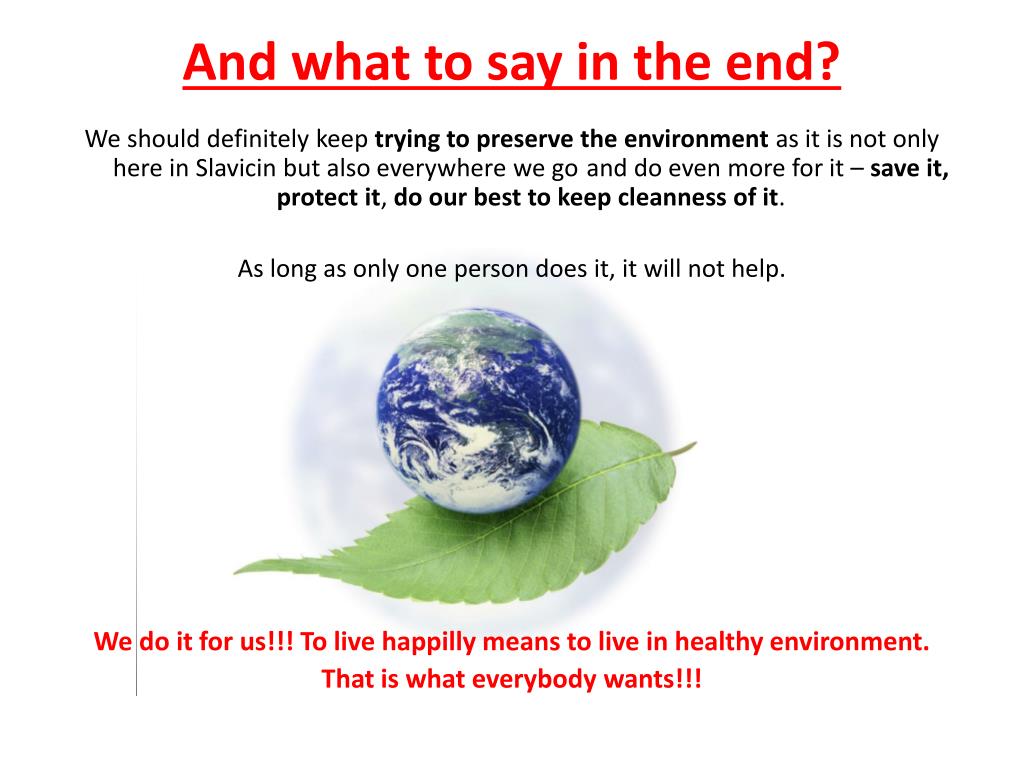 And what to say in the end?

We should definitely keep trying to preserve the environment as it is not only here in Slavicin but also everywhere we go and do even more for it – save it, protect it, do our best to keep cleanness of it.

As long as only one person does it, it will not help.

We do it for us!!! To live happilly means to live in healthy environment. That is what everybody wants!!!